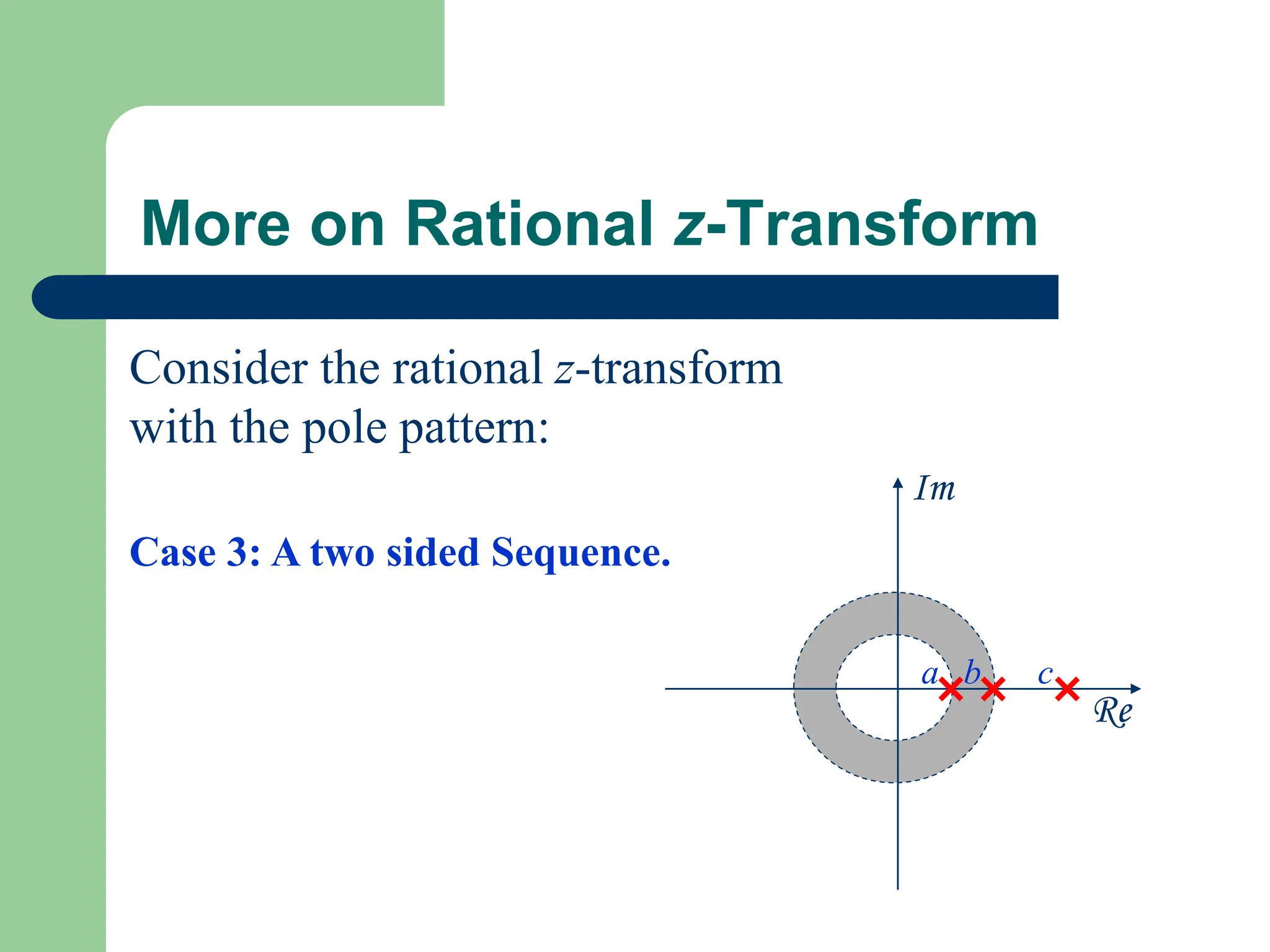 More on Rational z-Transform

Consider the rational z-transform with the pole pattern:

Case 3: A two sided Sequence.

Im

a

b

c

Re